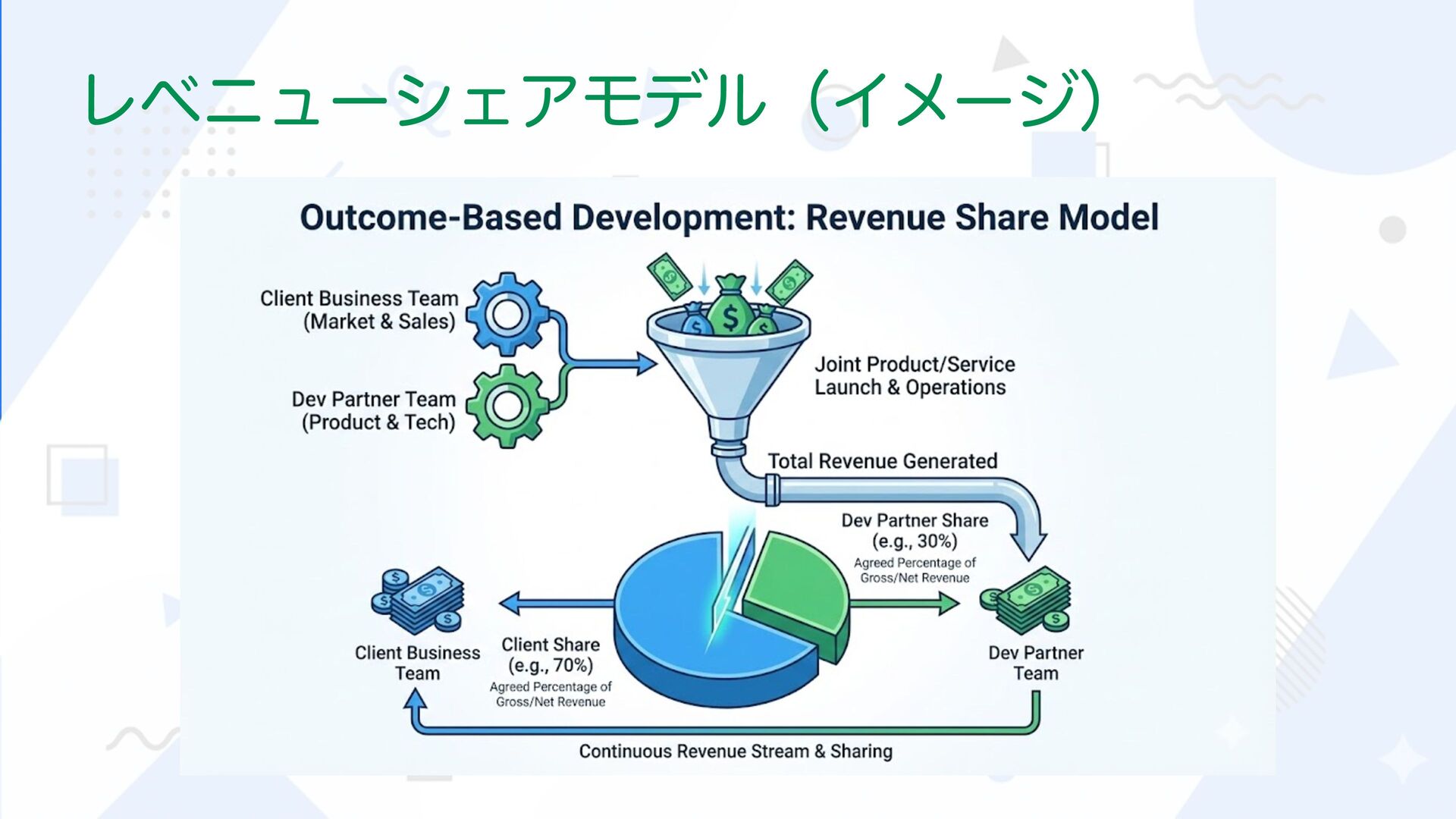 レベニューシェアモデル（イメージ）

Outcome-Based Development: Revenue Share Model

Client Business Team (Market & Sales)

Dev Partner Team (Product & Tech)

Joint Product/Service Launch & Operations

Total Revenue Generated

Dev Partner Share (e.g., 30%)
Agreed Percentage of Gross/Net Revenue

Client Business Team

Client Share (e.g., 70%)
Agreed Percentage of Gross/Net Revenue

Dev Partner Team

Continuous Revenue Stream & Sharing